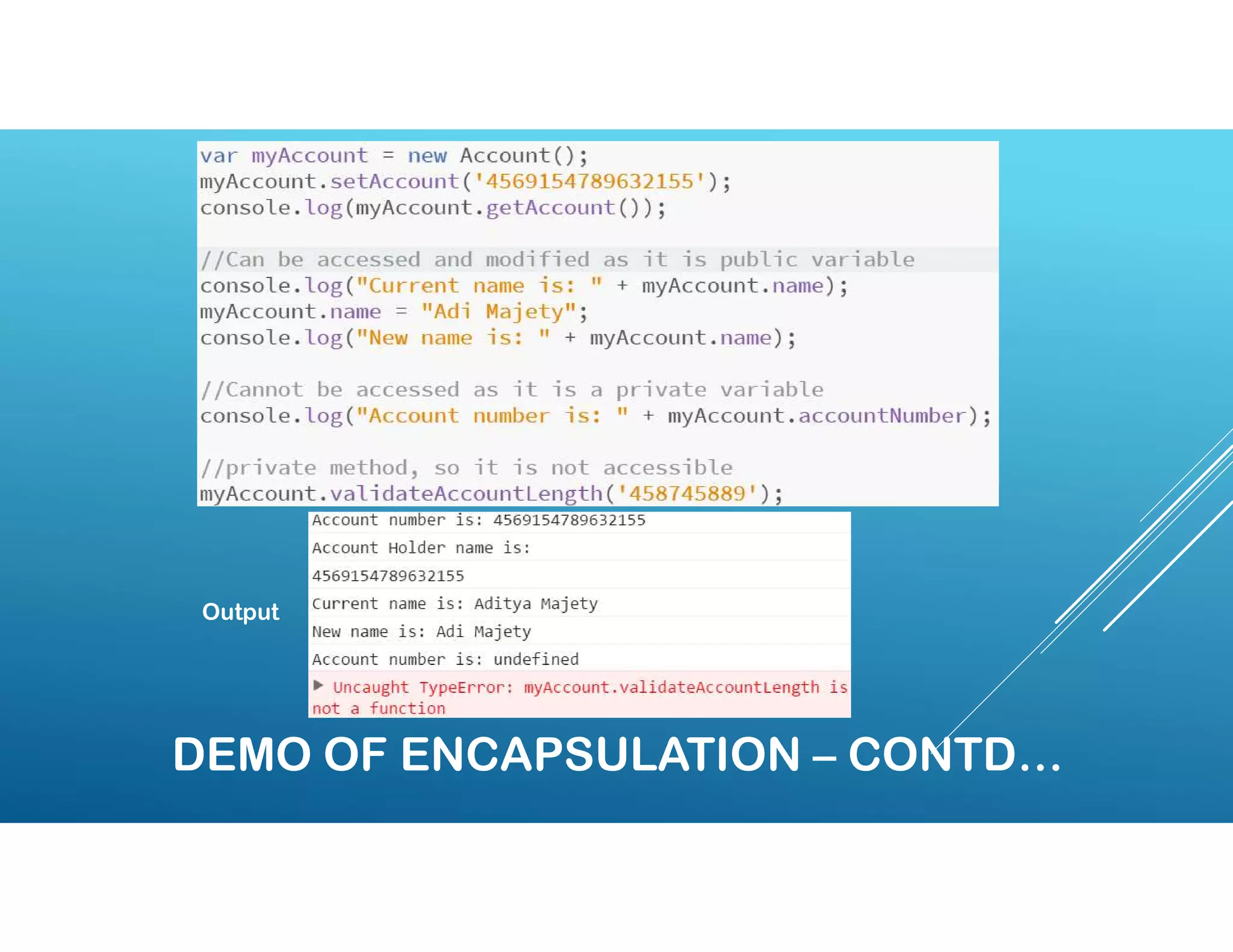 var myAccount = new Account();
myAccount.setAccount('4569154789632155');
console.log(myAccount.getAccount());

//Can be accessed and modified as it is public variable
console.log("Current name is: " + myAccount.name);
myAccount.name = "Adi Majety";
console.log("New name is: " + myAccount.name);

//Cannot be accessed as it is a private variable
console.log("Account number is: " + myAccount.accountNumber);

//private method, so it is not accessible
myAccount.validateAccountLength('458745889');

Output

Account number is: 4569154789632155
Account Holder name is:
4569154789632155
Current name is: Aditya Majety
New name is: Adi Majety
Account number is: undefined
▶ Uncaught TypeError: myAccount.validateAccountLength is not a function

DEMO OF ENCAPSULATION – CONTD…